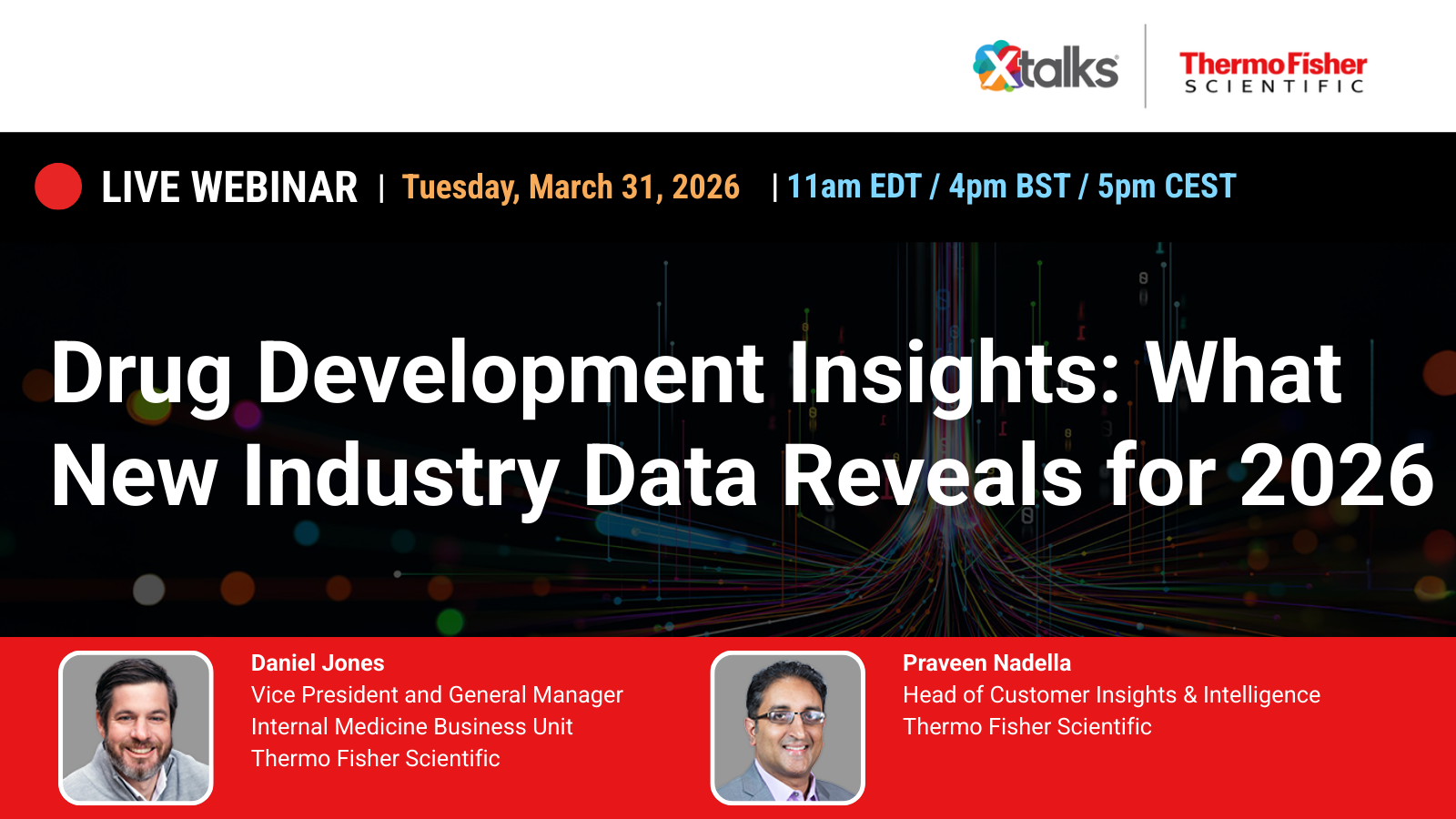 Xtalks

ThermoFisher SCIENTIFIC

LIVE WEBINAR | Tuesday, March 31, 2026 | 11am EDT / 4pm BST / 5pm CEST

Drug Development Insights: What New Industry Data Reveals for 2026

Daniel Jones
Vice President and General Manager
Internal Medicine Business Unit
Thermo Fisher Scientific

Praveen Nadella
Head of Customer Insights & Intelligence
Thermo Fisher Scientific